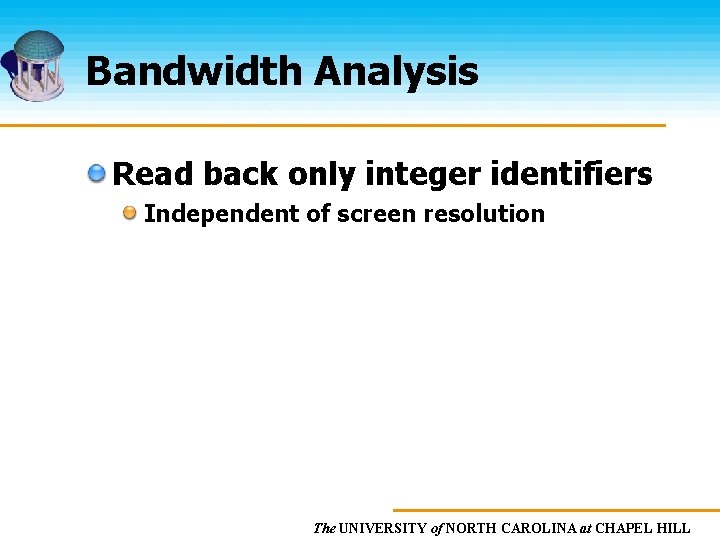 Bandwidth Analysis

Read back only integer identifiers

Independent of screen resolution

The UNIVERSITY of NORTH CAROLINA at CHAPEL HILL